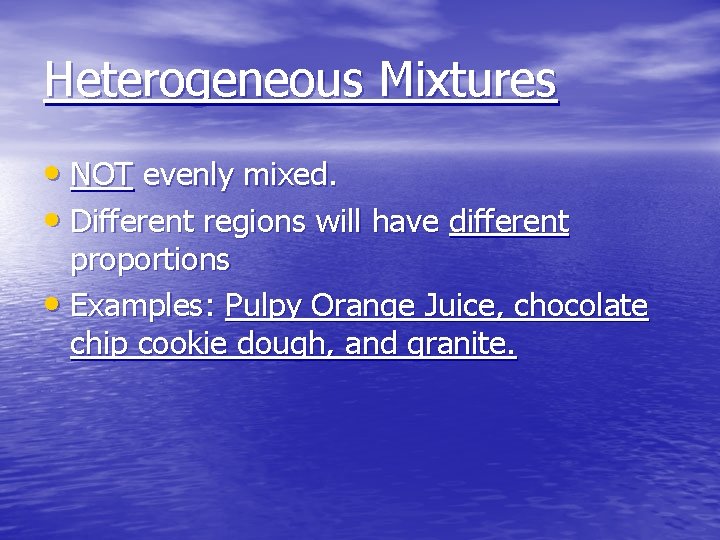 Heterogeneous Mixtures

• NOT evenly mixed.
• Different regions will have different proportions
• Examples: Pulpy Orange Juice, chocolate chip cookie dough, and granite.